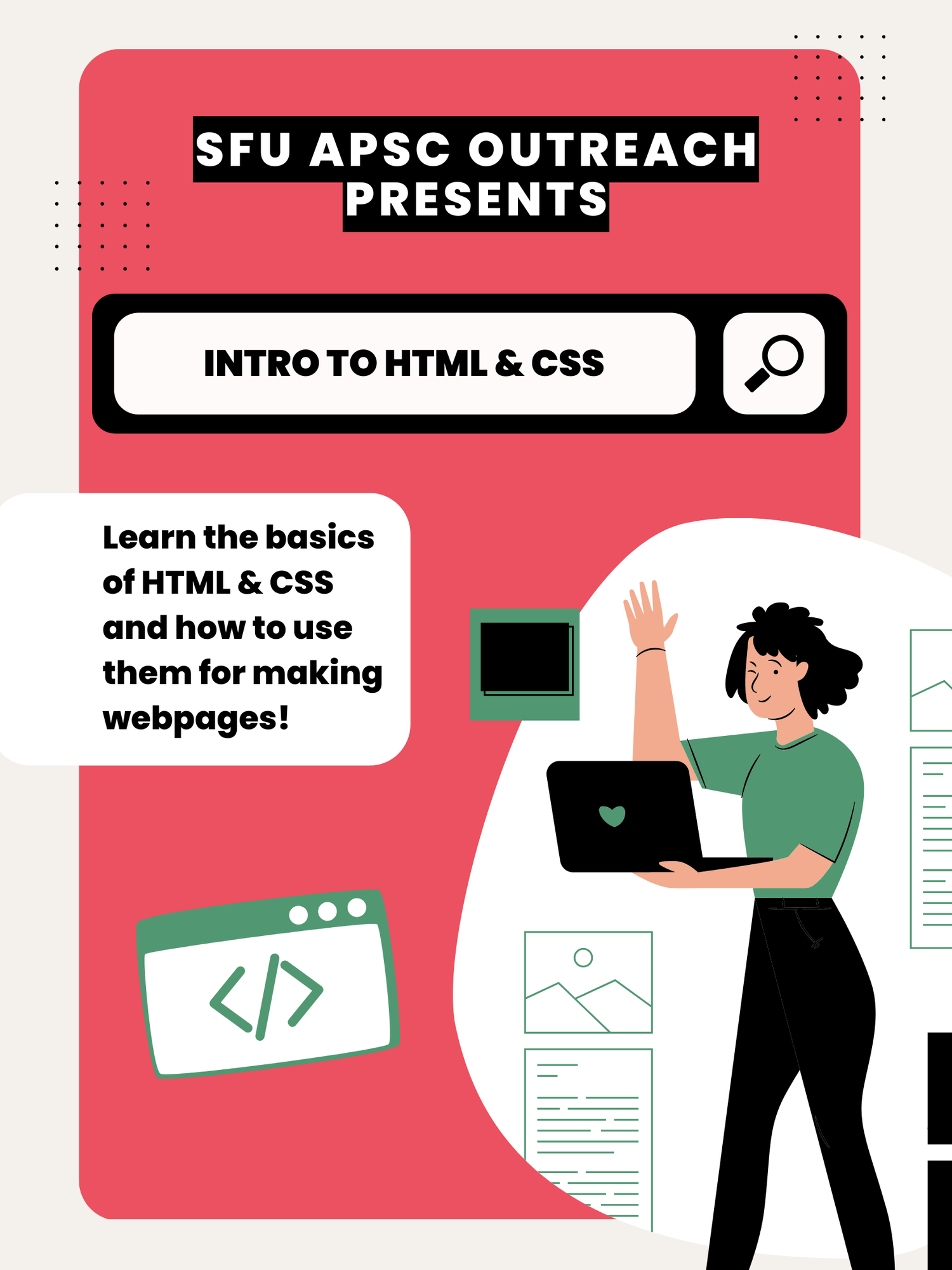 SFU APSC OUTREACH PRESENTS

INTRO TO HTML & CSS

Learn the basics of HTML & CSS and how to use them for making webpages!

</>